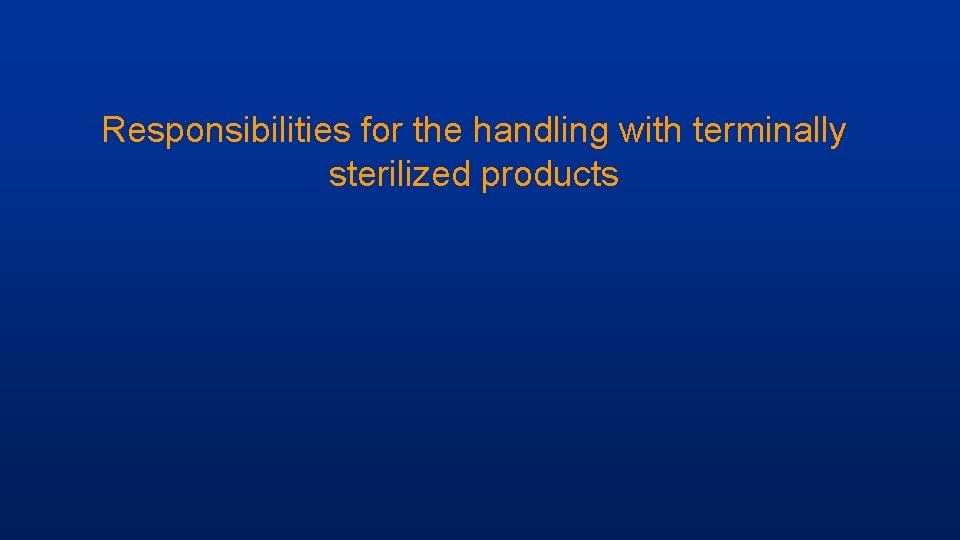 Responsibilities for the handling with terminally sterilized products